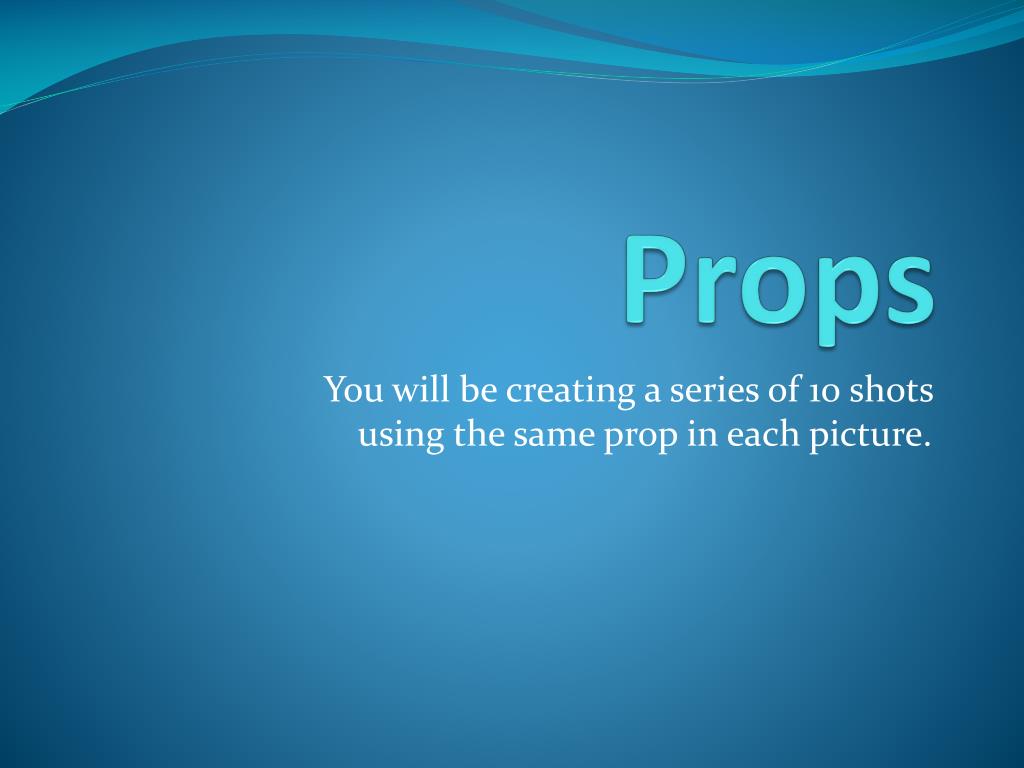 Props

You will be creating a series of 10 shots using the same prop in each picture.